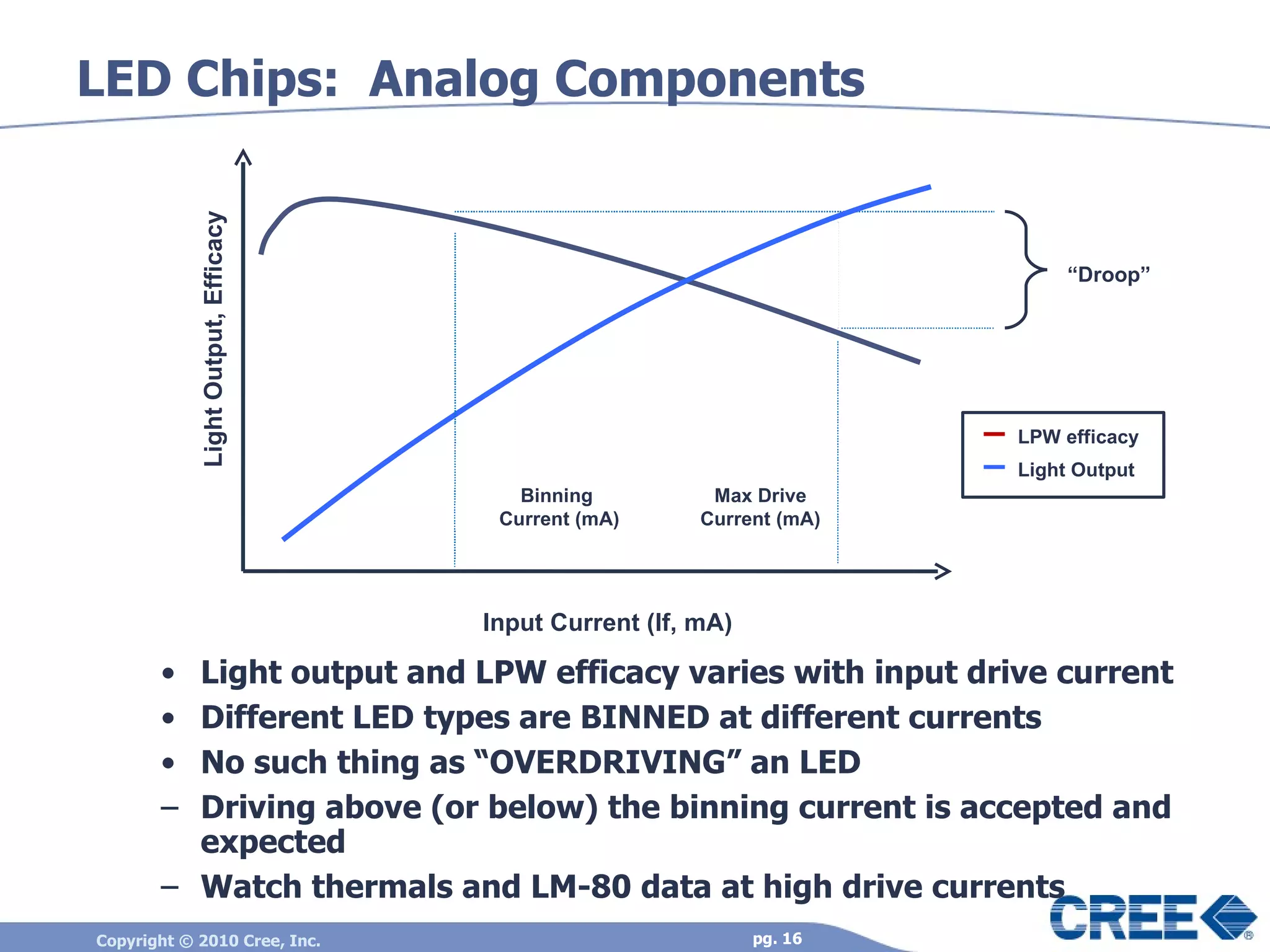 LED Chips: Analog Components

Light Output, Efficacy

"Droop"

LPW efficacy
Light Output

Binning Current (mA)

Max Drive Current (mA)

Input Current (If, mA)

• Light output and LPW efficacy varies with input drive current
• Different LED types are BINNED at different currents
• No such thing as "OVERDRIVING" an LED
– Driving above (or below) the binning current is accepted and expected
– Watch thermals and LM-80 data at high drive currents

Copyright © 2010 Cree, Inc.

pg. 16

CREE®